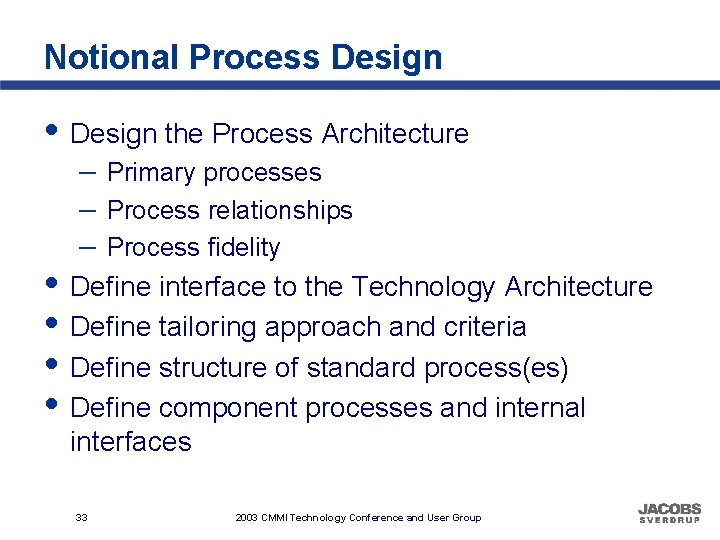 Notional Process Design

• Design the Process Architecture
– Primary processes
– Process relationships
– Process fidelity
• Define interface to the Technology Architecture
• Define tailoring approach and criteria
• Define structure of standard process(es)
• Define component processes and internal interfaces

33

2003 CMMI Technology Conference and User Group

JACOBS
SVERDRUP